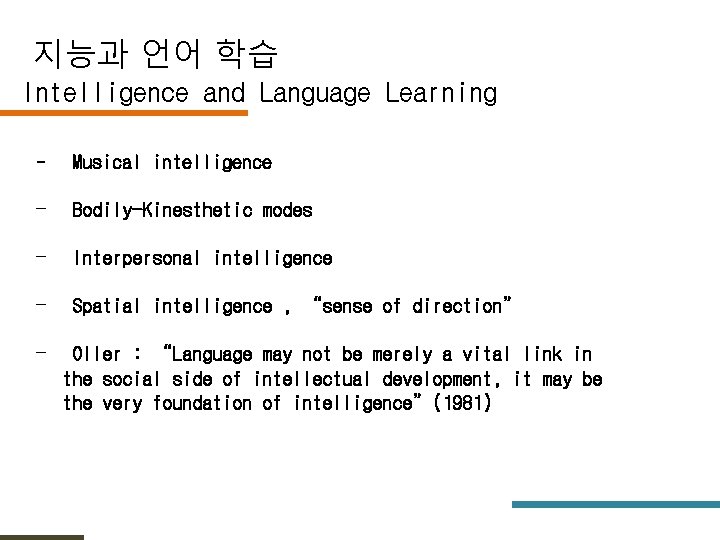 지능과 언어 학습
Intelligence and Language Learning

- Musical intelligence

- Bodily-Kinesthetic modes

- Interpersonal intelligence

- Spatial intelligence , "sense of direction"

- Oller : "Language may not be merely a vital link in the social side of intellectual development, it may be the very foundation of intelligence" (1981)